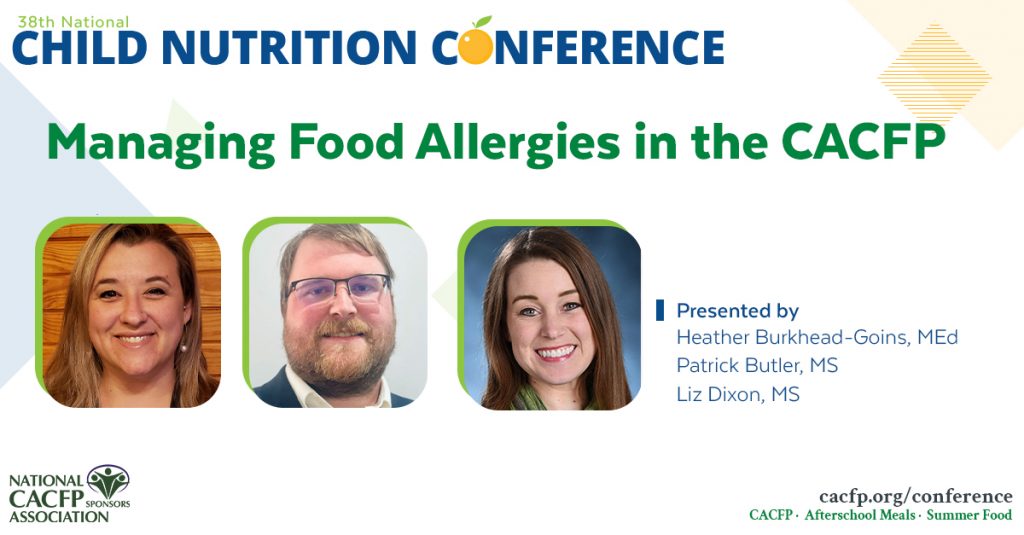 38th National
CHILD NUTRITION CONFERENCE

Managing Food Allergies in the CACFP

Presented by
Heather Burkhead-Goins, MEd
Patrick Butler, MS
Liz Dixon, MS

NATIONAL CACFP SPONSORS ASSOCIATION

cacfp.org/conference
CACFP · Afterschool Meals · Summer Food